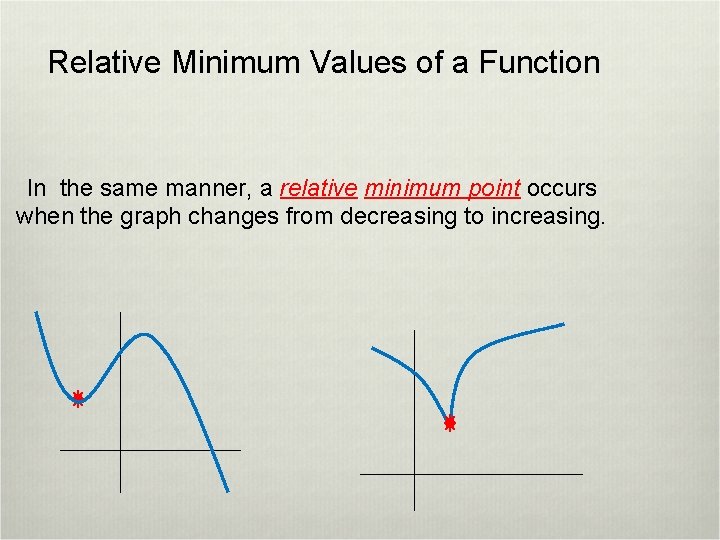 Relative Minimum Values of a Function

In the same manner, a relative minimum point occurs when the graph changes from decreasing to increasing.